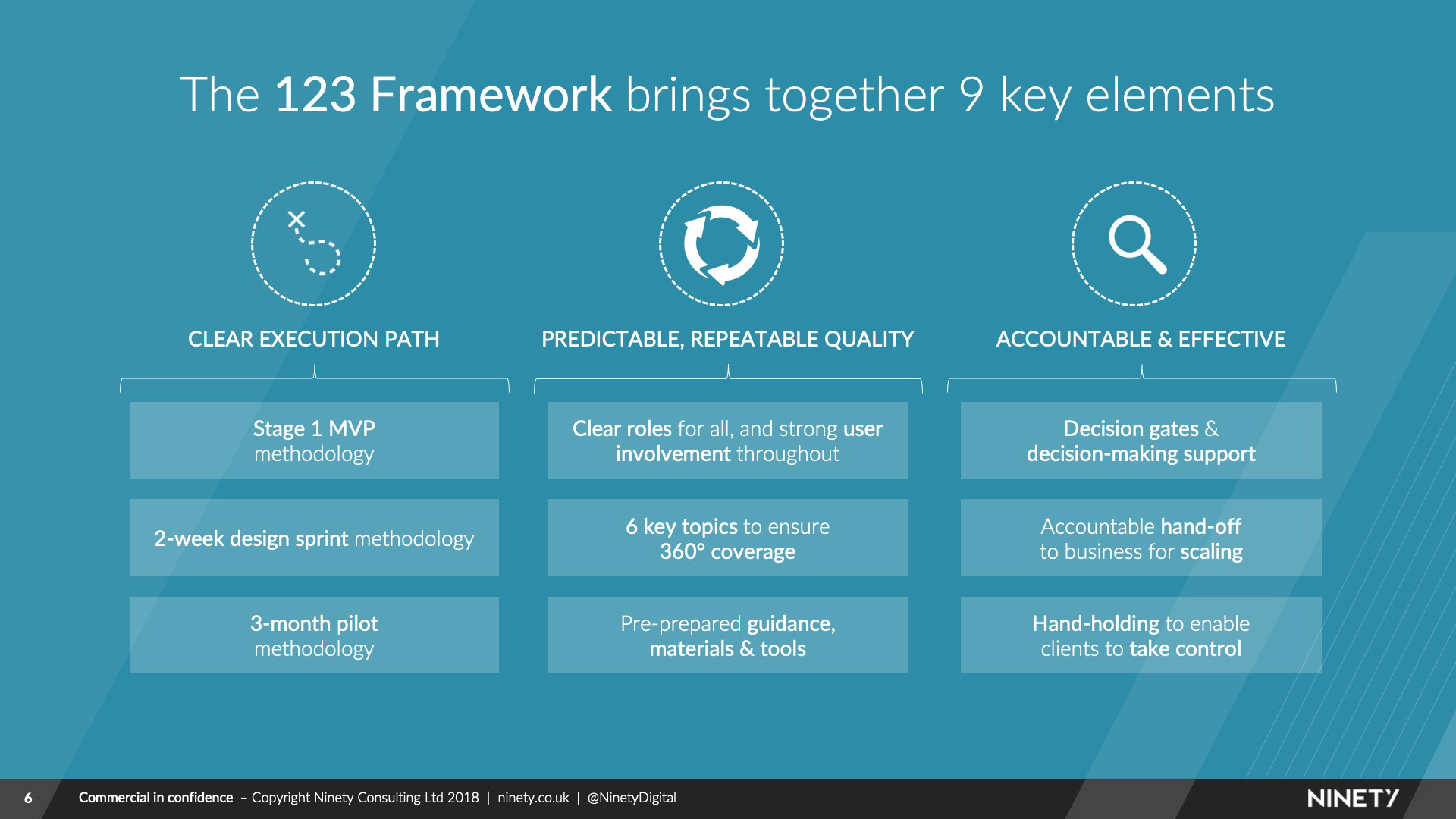 The 123 Framework brings together 9 key elements

CLEAR EXECUTION PATH

Stage 1 MVP methodology

2-week design sprint methodology

3-month pilot methodology

PREDICTABLE, REPEATABLE QUALITY

Clear roles for all, and strong user involvement throughout

6 key topics to ensure 360° coverage

Pre-prepared guidance, materials & tools

ACCOUNTABLE & EFFECTIVE

Decision gates & decision-making support

Accountable hand-off to business for scaling

Hand-holding to enable clients to take control

6 Commercial in confidence – Copyright Ninety Consulting Ltd 2018 | ninety.co.uk | @NinetyDigital

NINETY